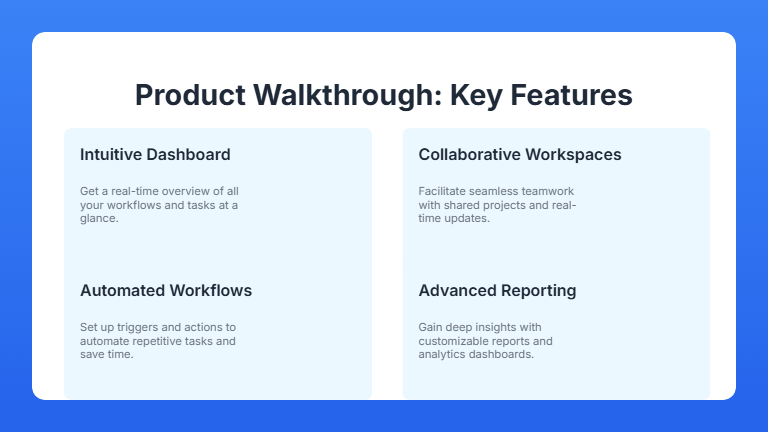 Product Walkthrough: Key Features

Intuitive Dashboard

Get a real-time overview of all your workflows and tasks at a glance.

Automated Workflows

Set up triggers and actions to automate repetitive tasks and save time.

Collaborative Workspaces

Facilitate seamless teamwork with shared projects and real-time updates.

Advanced Reporting

Gain deep insights with customizable reports and analytics dashboards.